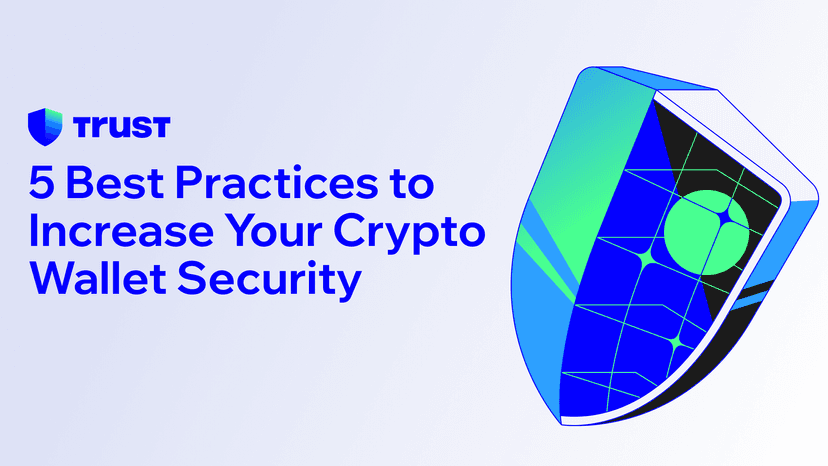 TRUST

5 Best Practices to Increase Your Crypto Wallet Security